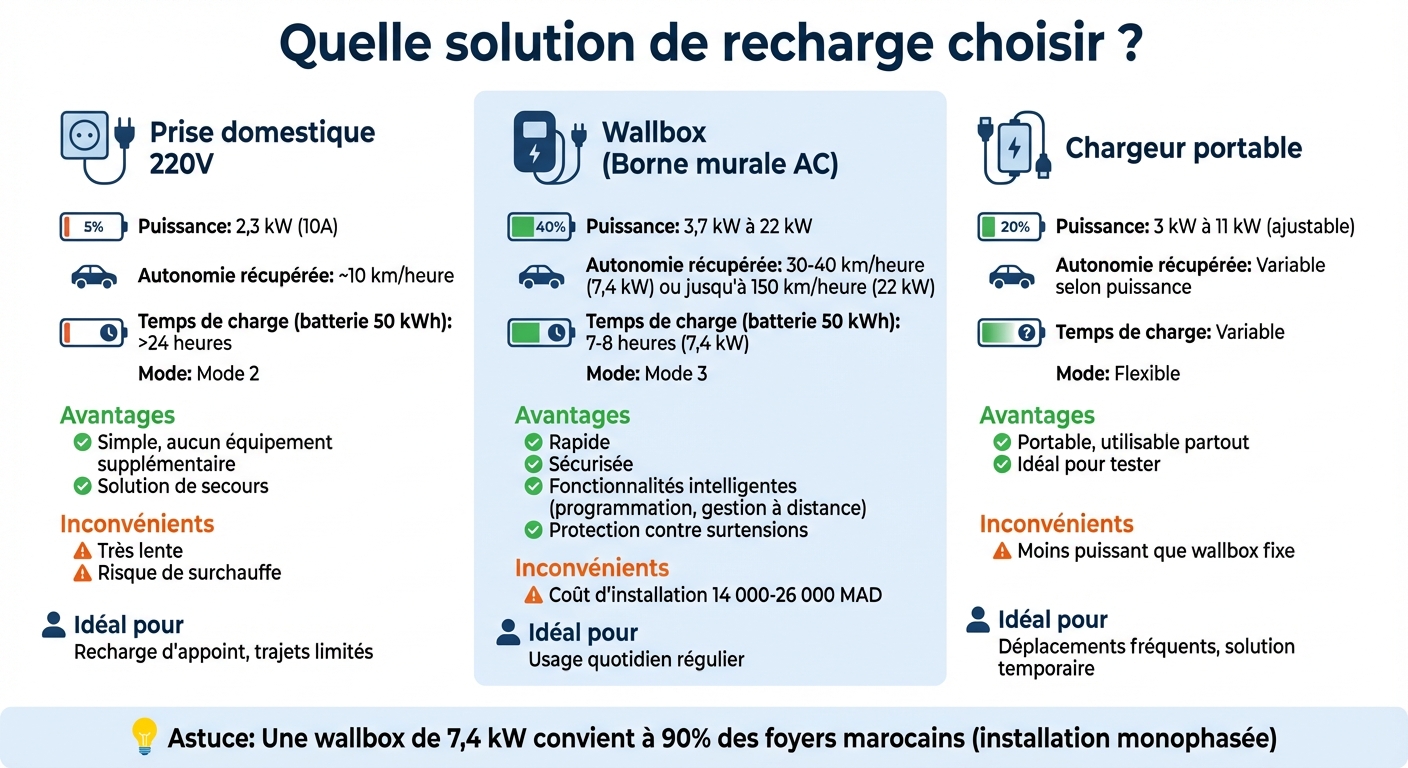 Quelle solution de recharge choisir ?

Prise domestique 220V

5%

Puissance: 2,3 kW (10A)

Autonomie récupérée: ~10 km/heure

Temps de charge (batterie 50 kWh): >24 heures

Mode: Mode 2

Avantages
Simple, aucun équipement supplémentaire
Solution de secours

Inconvénients
Très lente
Risque de surchauffe

Idéal pour
Recharge d'appoint, trajets limités

Wallbox (Borne murale AC)

40%

Puissance: 3,7 kW à 22 kW

Autonomie récupérée: 30-40 km/heure (7,4 kW) ou jusqu'à 150 km/heure (22 kW)

Temps de charge (batterie 50 kWh): 7-8 heures (7,4 kW)

Mode: Mode 3

Avantages
Rapide
Sécurisée
Fonctionnalités intelligentes (programmation, gestion à distance)
Protection contre surtensions

Inconvénients
Coût d'installation 14 000-26 000 MAD

Idéal pour
Usage quotidien régulier

Chargeur portable

20%

Puissance: 3 kW à 11 kW (ajustable)

Autonomie récupérée: Variable selon puissance

Temps de charge: Variable

Mode: Flexible

Avantages
Portable, utilisable partout
Idéal pour tester

Inconvénients
Moins puissant que wallbox fixe

Idéal pour
Déplacements fréquents, solution temporaire

Astuce: Une wallbox de 7,4 kW convient à 90% des foyers marocains (installation monophasée)